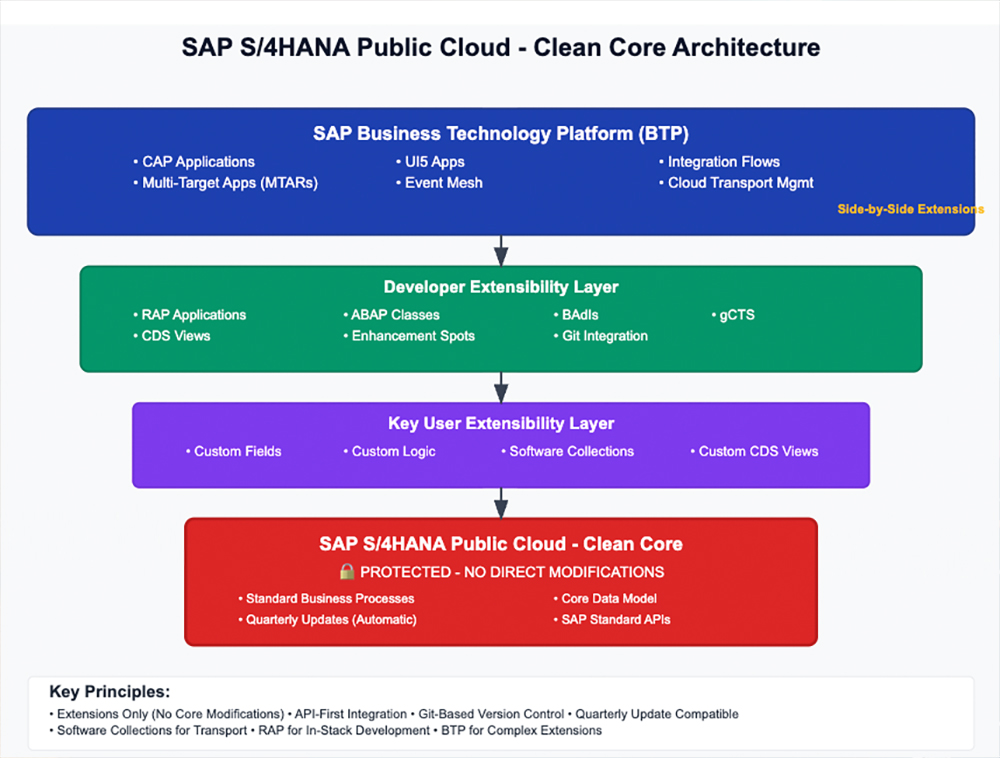 SAP S/4HANA Public Cloud - Clean Core Architecture

SAP Business Technology Platform (BTP)

• CAP Applications
• Multi-Target Apps (MTARs)

• UI5 Apps
• Event Mesh

• Integration Flows
• Cloud Transport Mgmt

Side-by-Side Extensions

Developer Extensibility Layer

• RAP Applications
• CDS Views

• ABAP Classes
• Enhancement Spots

• BAdIs
• Git Integration

• gCTS

Key User Extensibility Layer

• Custom Fields
• Custom Logic
• Software Collections
• Custom CDS Views

SAP S/4HANA Public Cloud - Clean Core

🔒 PROTECTED - NO DIRECT MODIFICATIONS

• Standard Business Processes
• Quarterly Updates (Automatic)

• Core Data Model
• SAP Standard APIs

Key Principles:

• Extensions Only (No Core Modifications) • API-First Integration • Git-Based Version Control • Quarterly Update Compatible
• Software Collections for Transport • RAP for In-Stack Development • BTP for Complex Extensions